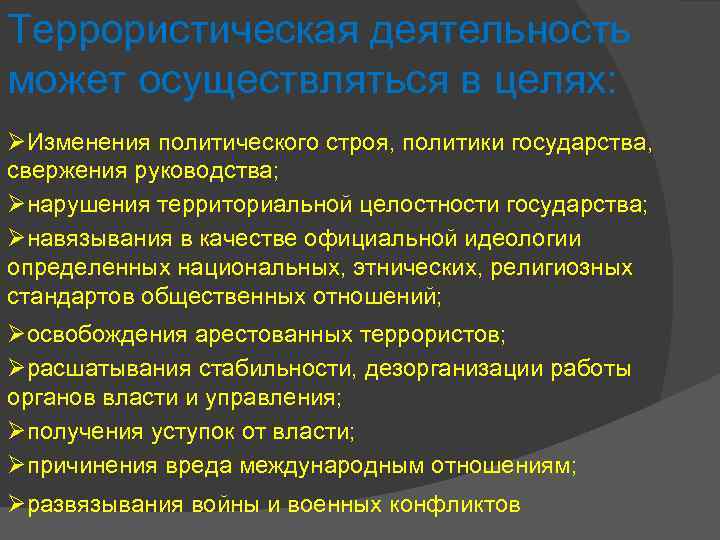 Террористическая деятельность может осуществляться в целях:

➢Изменения политического строя, политики государства, свержения руководства;

➢нарушения территориальной целостности государства;

➢навязывания в качестве официальной идеологии определенных национальных, этнических, религиозных стандартов общественных отношений;

➢освобождения арестованных террористов;

➢расшатывания стабильности, дезорганизации работы органов власти и управления;

➢получения уступок от власти;

➢причинения вреда международным отношениям;

➢развязывания войны и военных конфликтов